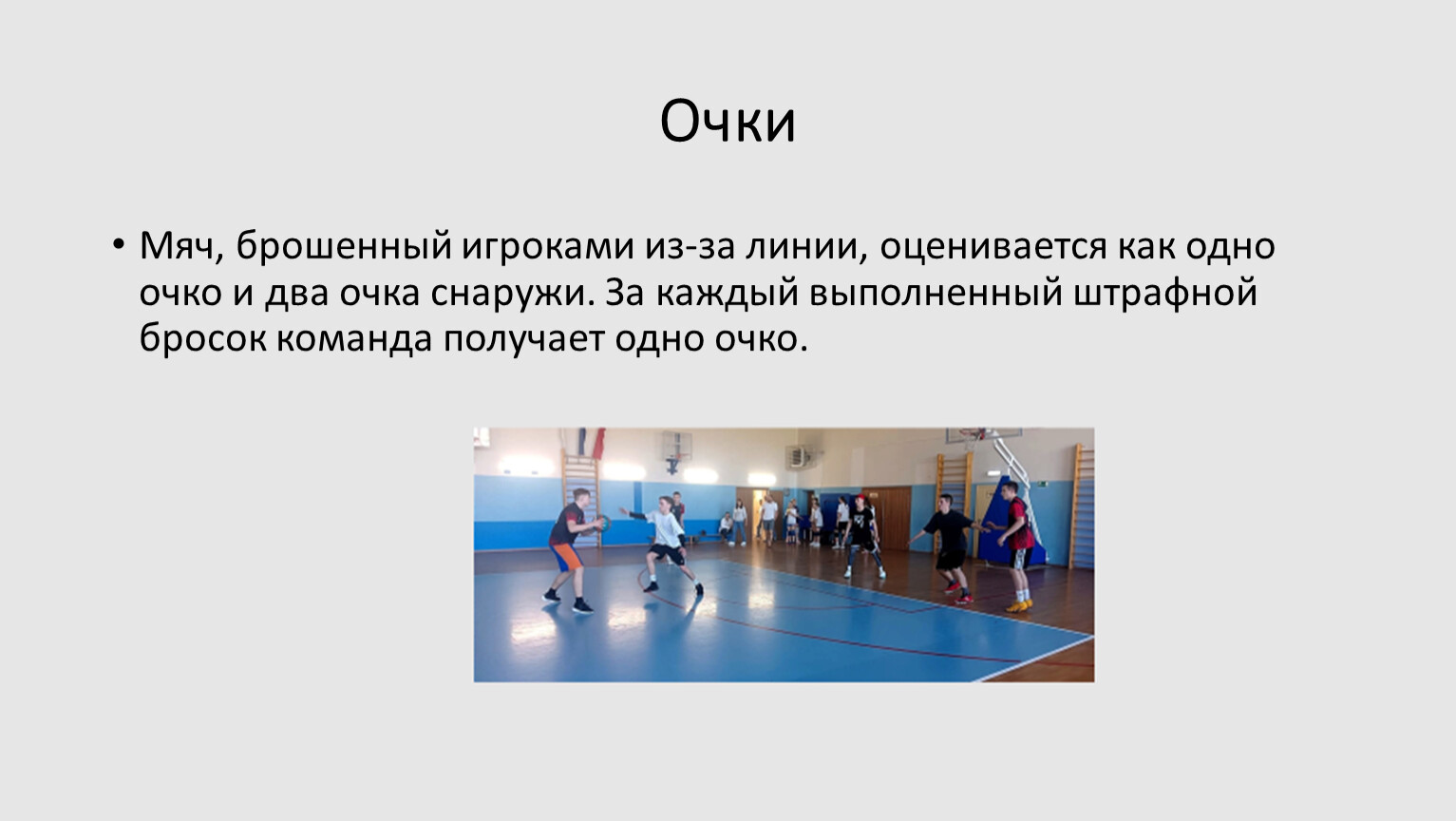 Очки

• Мяч, брошенный игроками из-за линии, оценивается как одно очко и два очка снаружи. За каждый выполненный штрафной бросок команда получает одно очко.